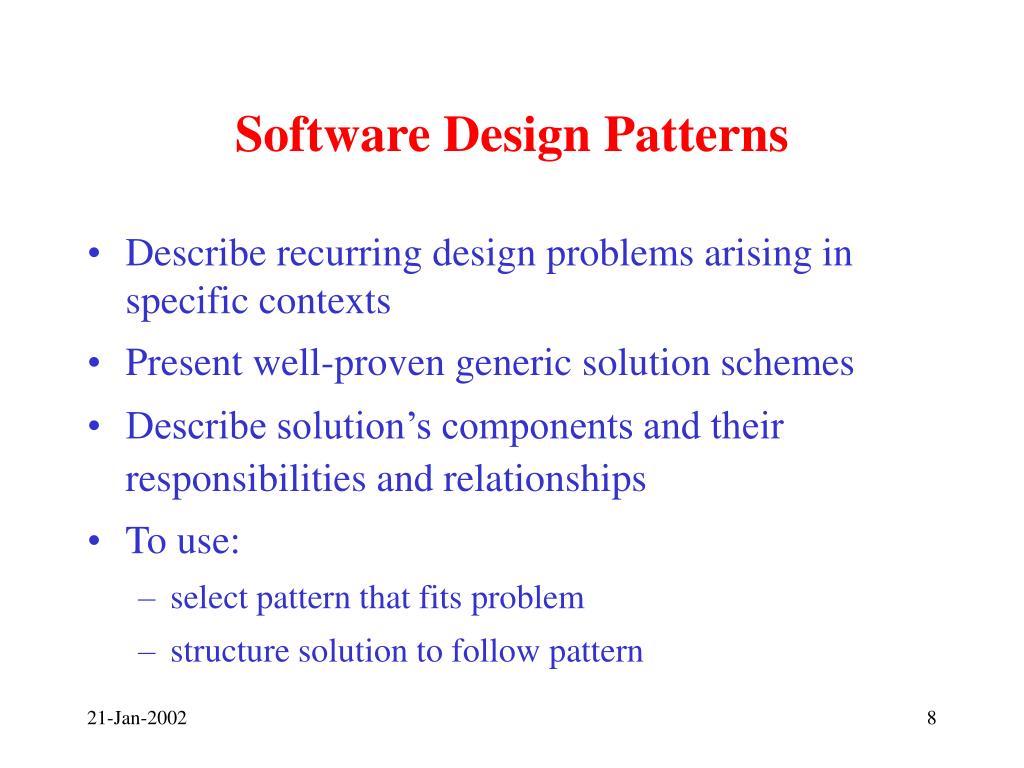 Software Design Patterns

• Describe recurring design problems arising in specific contexts
• Present well-proven generic solution schemes
• Describe solution’s components and their responsibilities and relationships
• To use:
– select pattern that fits problem
– structure solution to follow pattern

21-Jan-2002

8